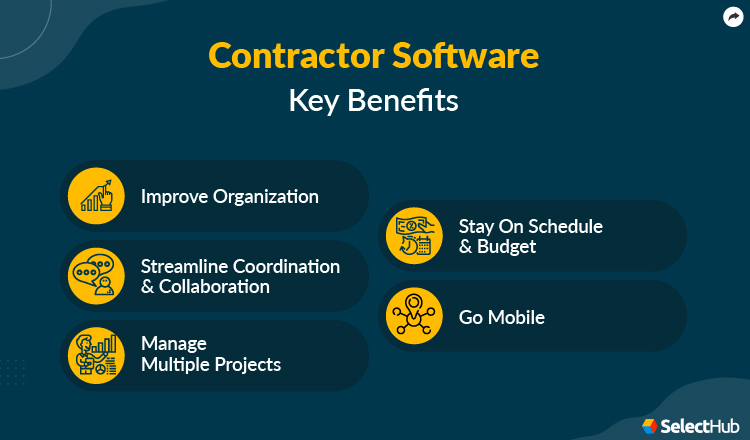 Contractor Software
Key Benefits

Improve Organization

Streamline Coordination & Collaboration

Manage Multiple Projects

Stay On Schedule & Budget

Go Mobile

SelectHub